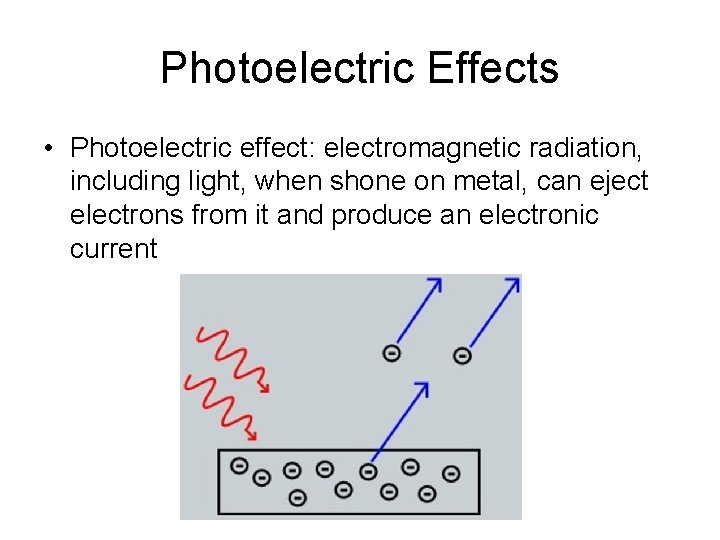 Photoelectric Effects

• Photoelectric effect: electromagnetic radiation, including light, when shone on metal, can eject electrons from it and produce an electronic current